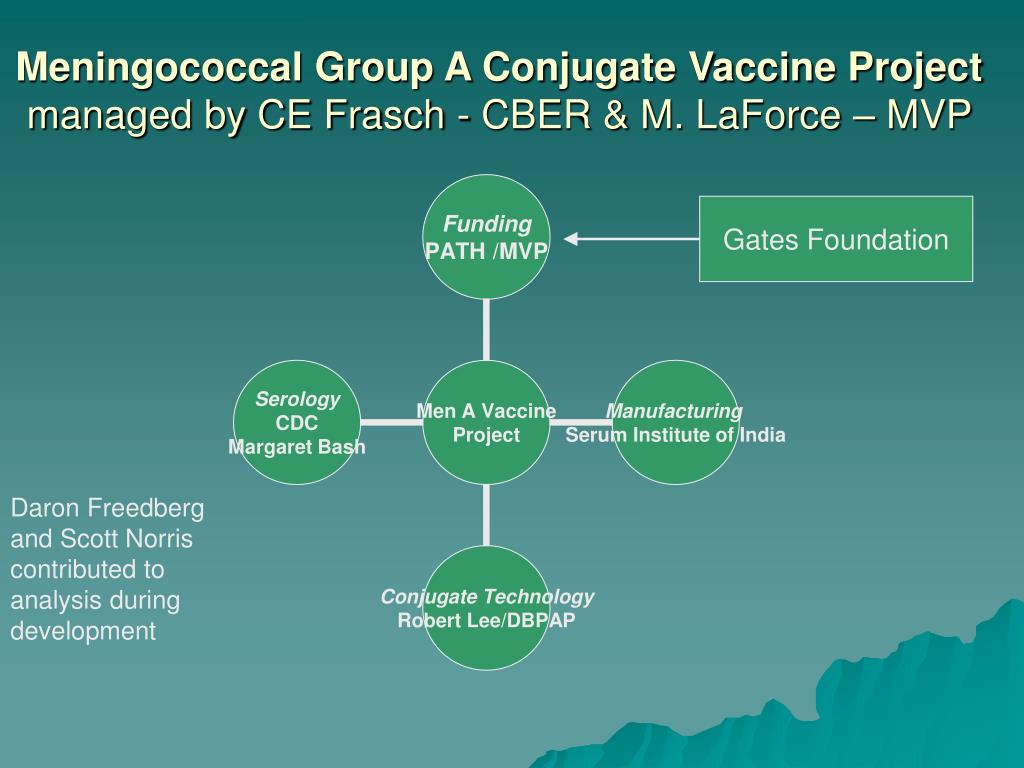 Meningococcal Group A Conjugate Vaccine Project
managed by CE Frasch - CBER & M. LaForce – MVP

Funding
PATH /MVP

Gates Foundation

Serology
CDC
Margaret Bash

Men A Vaccine
Project

Manufacturing
Serum Institute of India

Conjugate Technology
Robert Lee/DBPAP

Daron Freedberg and Scott Norris contributed to analysis during development